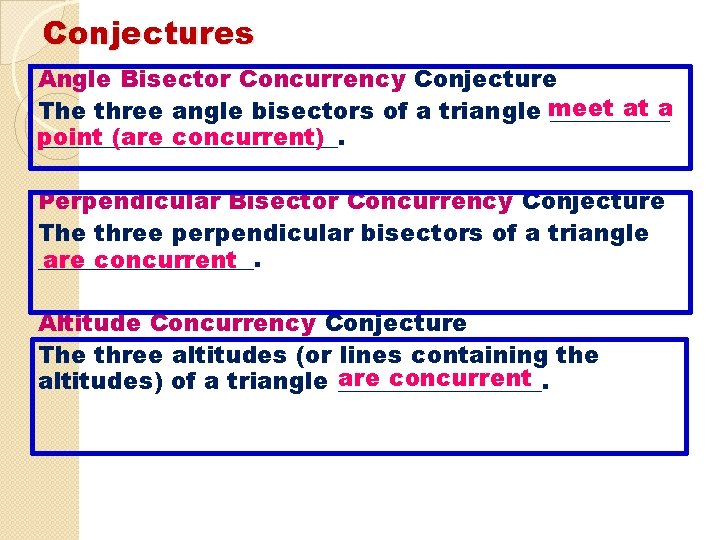 Conjectures

Angle Bisector Concurrency Conjecture
The three angle bisectors of a triangle meet at a point (are concurrent).

Perpendicular Bisector Concurrency Conjecture
The three perpendicular bisectors of a triangle are concurrent.

Altitude Concurrency Conjecture
The three altitudes (or lines containing the altitudes) of a triangle are concurrent.